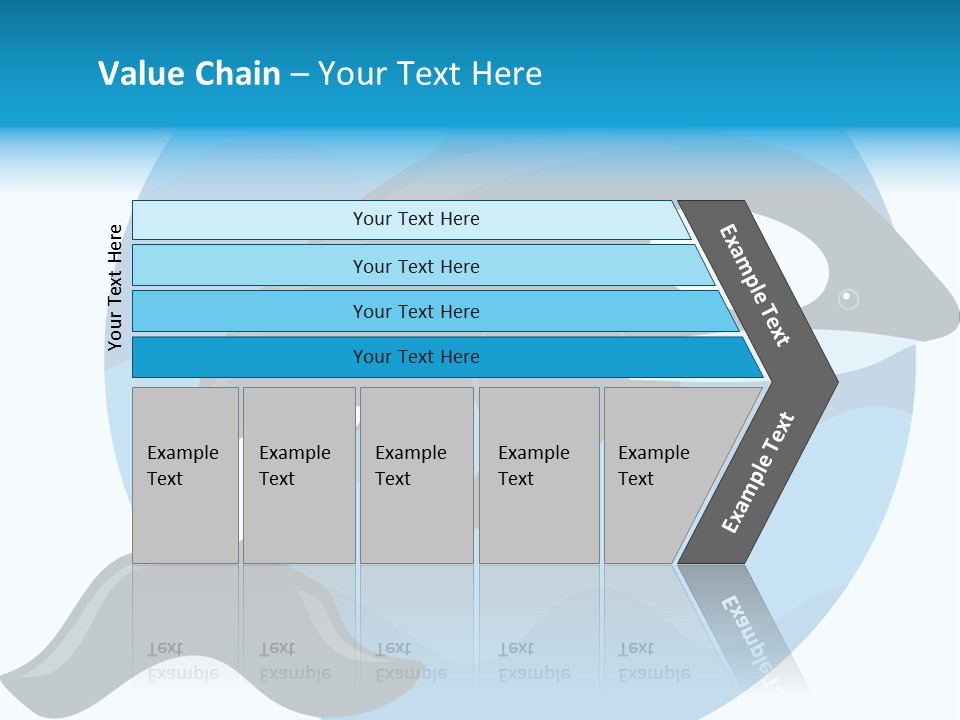 Value Chain – Your Text Here

Your Text Here

Your Text Here

Your Text Here

Your Text Here

Your Text Here

Example Text

Example Text

Example Text

Example Text

Example Text

Example Text

Example Text